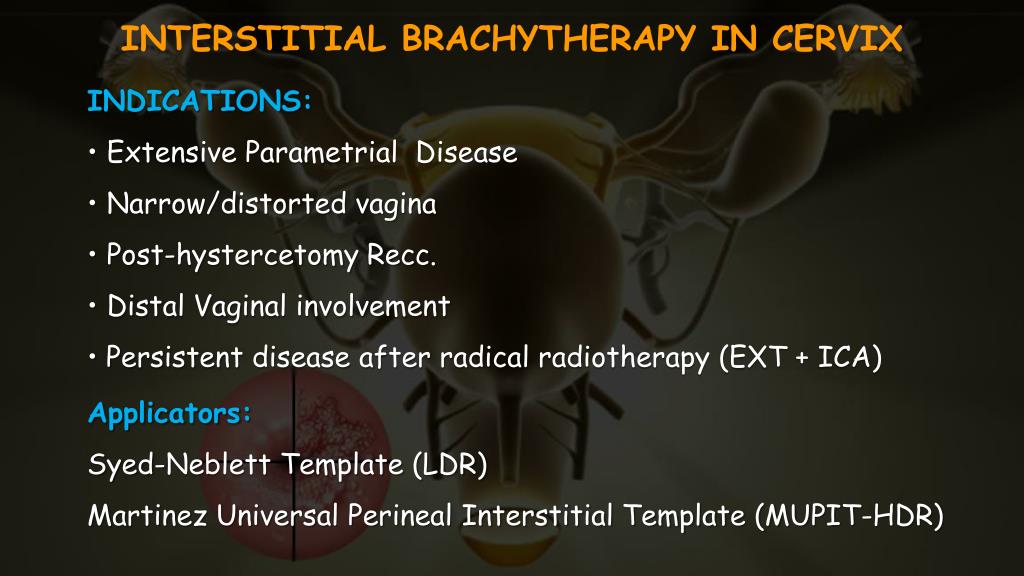 INTERSTITIAL BRACHYTHERAPY IN CERVIX

INDICATIONS:

• Extensive Parametrial Disease

• Narrow/distorted vagina

• Post-hystercetomy Recc.

• Distal Vaginal involvement

• Persistent disease after radical radiotherapy (EXT + ICA)

Applicators:

Syed-Neblett Template (LDR)

Martinez Universal Perineal Interstitial Template (MUPIT-HDR)